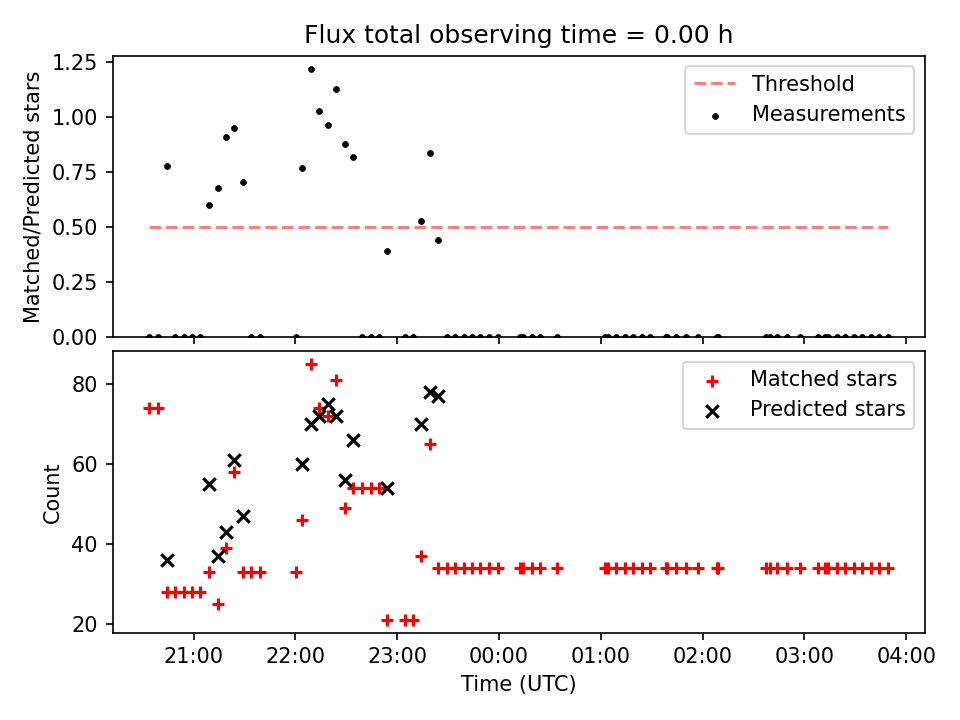 Flux total observing time = 0.00 h

Matched/Predicted stars

1.25
1.00
0.75
0.50
0.25
0.00

Threshold
Measurements

Count

80
60
40
20

Matched stars
Predicted stars

21:00 22:00 23:00 00:00 01:00 02:00 03:00 04:00

Time (UTC)